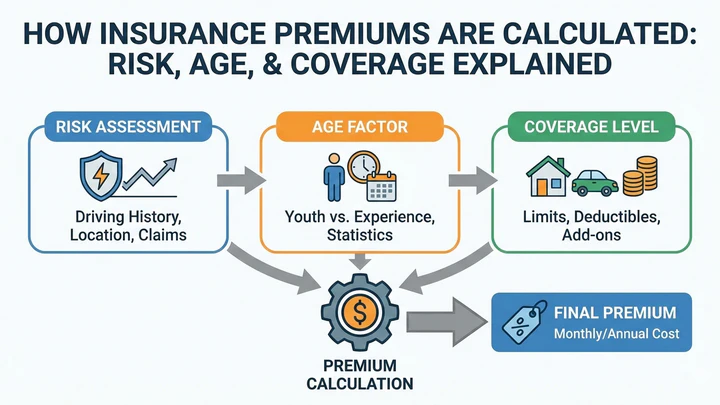 HOW INSURANCE PREMIUMS ARE CALCULATED: RISK, AGE, & COVERAGE EXPLAINED

RISK ASSESSMENT

Driving History, Location, Claims

AGE FACTOR

Youth vs. Experience, Statistics

COVERAGE LEVEL

Limits, Deductibles, Add-ons

$

PREMIUM CALCULATION

%

FINAL PREMIUM

Monthly/Annual Cost